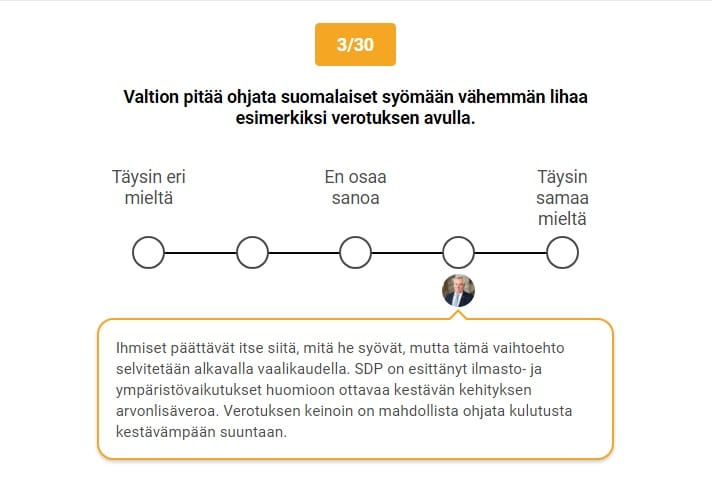 3/30

Valtion pitää ohjata suomalaiset syömään vähemmän lihaa esimerkiksi verotuksen avulla.

Täysin eri mieltä

En osaa sanoa

Täysin samaa mieltä

Ihmiset päättävät itse siitä, mitä he syövät, mutta tämä vaihtoehto selvitetään alkavalla vaalikaudella. SDP on esittänyt ilmasto- ja ympäristövaikutukset huomioon ottavaa kestävän kehityksen arvonlisäveroa. Verotuksen keinoin on mahdollista ohjata kulutusta kestävämpään suuntaan.